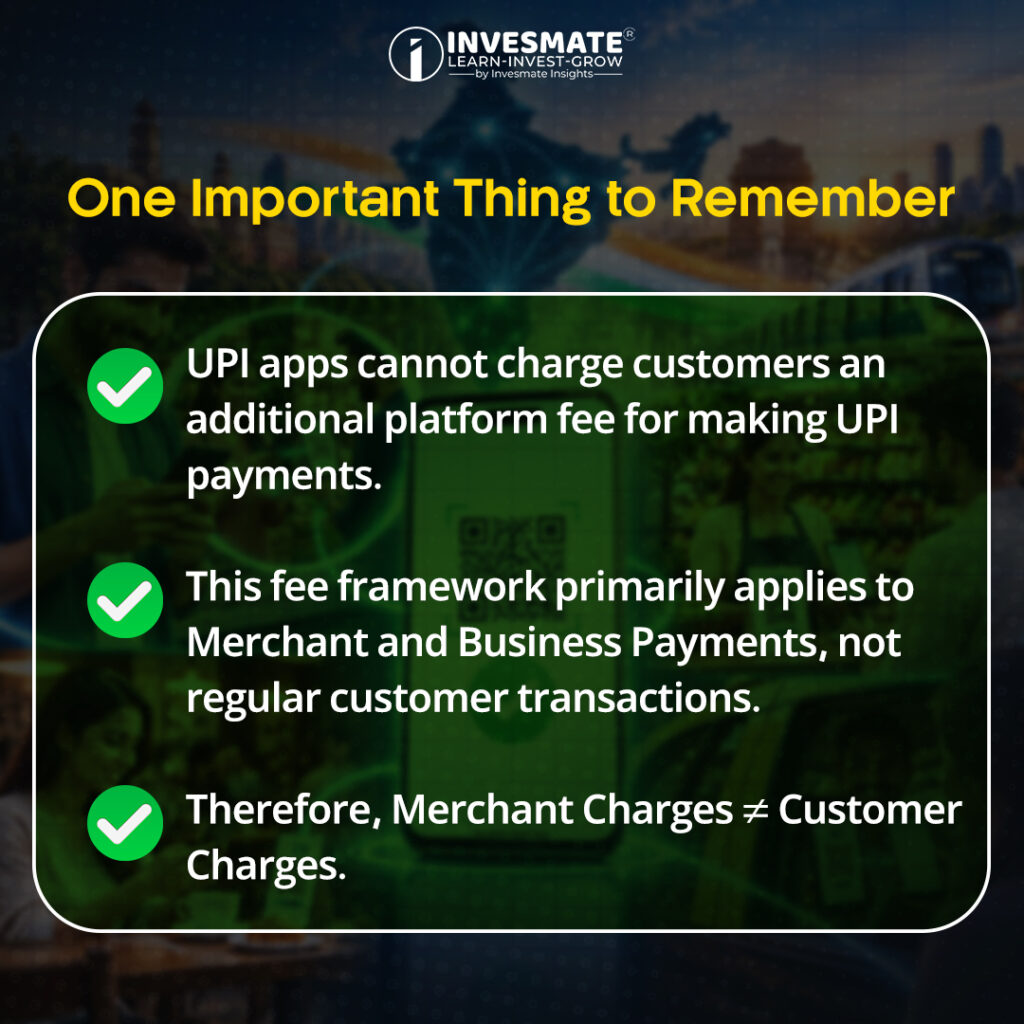 INVESMATE®
LEARN-INVEST-GROW
by Invesmate Insights

One Important Thing to Remember

UPI apps cannot charge customers an additional platform fee for making UPI payments.

This fee framework primarily applies to Merchant and Business Payments, not regular customer transactions.

Therefore, Merchant Charges $\neq$ Customer Charges.